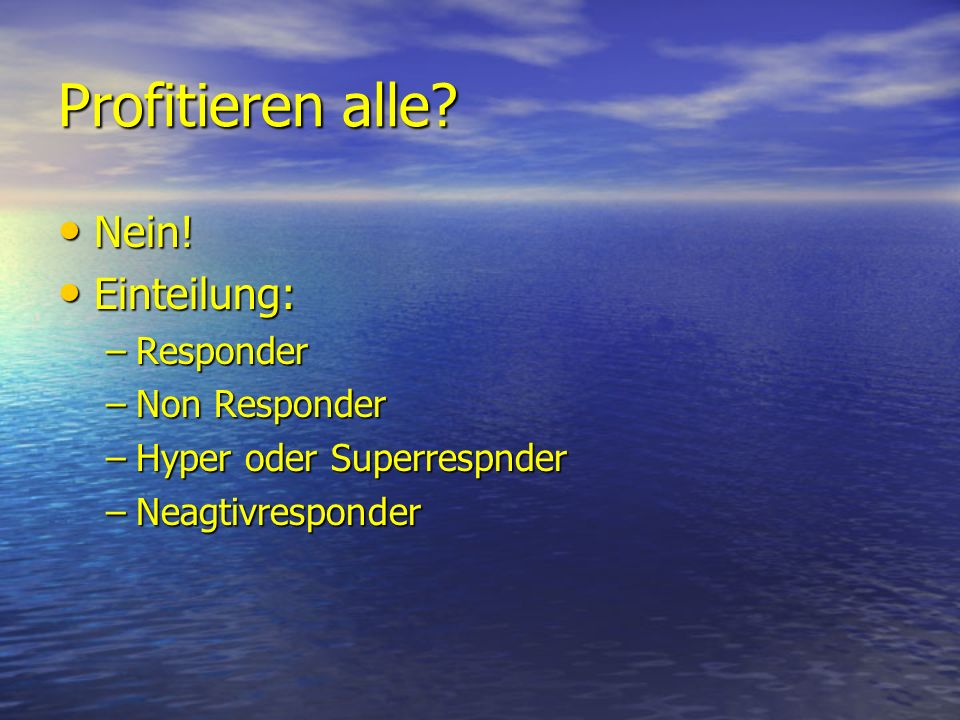 Profitieren alle?

• Nein!
• Einteilung:
  – Responder
  – Non Responder
  – Hyper oder Superrespnder
  – Neagtivresponder